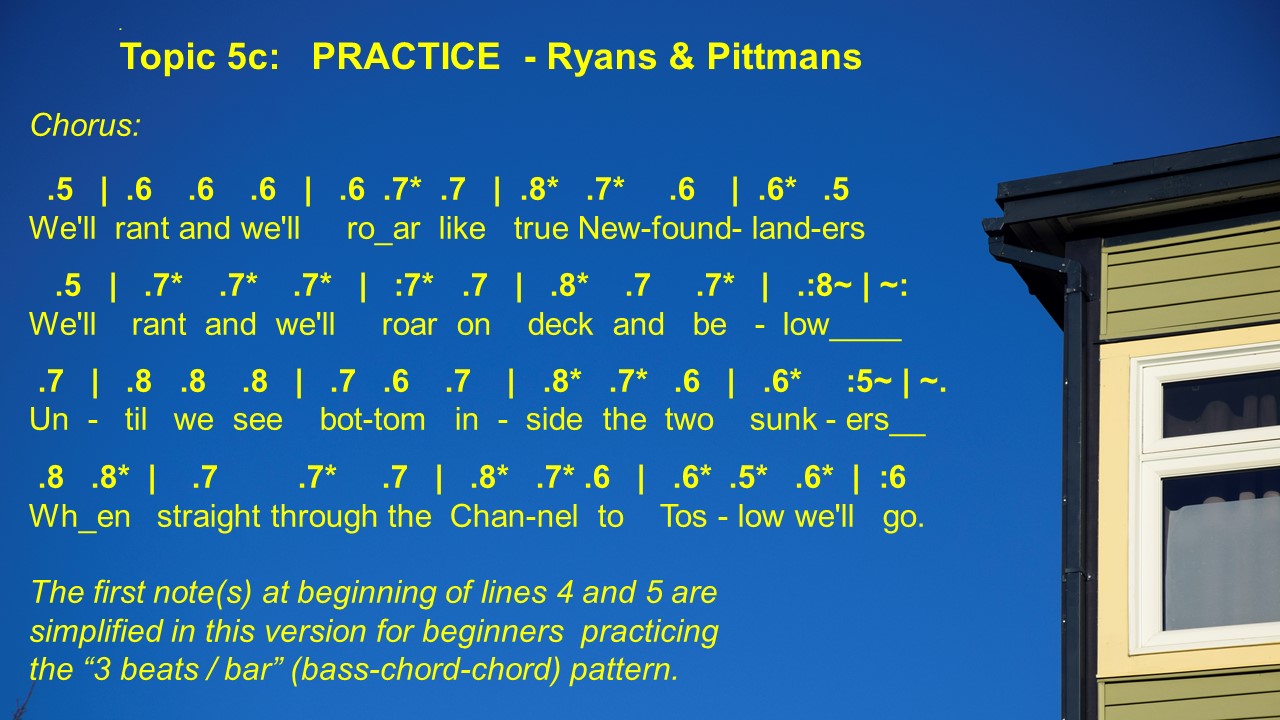 Topic 5c: PRACTICE - Ryans & Pittmans

Chorus:

.5 | .6 .6 .6 | .6 .7* .7 | .8* .7* .6 | .6* .5
We'll rant and we'll ro_ar like true New-found- land-ers

.5 | .7* .7* .7* | :7* .7 | .8* .7 .7* | .:8~ | ~:
We'll rant and we'll roar on deck and be - low____

.7 | .8 .8 .8 | .7 .6 .7 | .8* .7* .6 | .6* :5~ | ~.
Un - til we see bot-tom in - side the two sunk - ers__

.8 .8* | .7 .7* .7 | .8* .7* .6 | .6* .5* .6* | :6
Wh_en straight through the Chan-nel to Tos - low we'll go.

The first note(s) at beginning of lines 4 and 5 are simplified in this version for beginners practicing the “3 beats / bar” (bass-chord-chord) pattern.